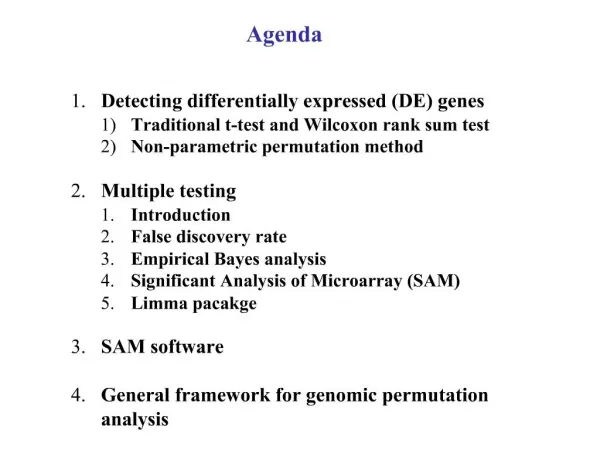 Agenda

1. Detecting differentially expressed (DE) genes
1) Traditional t-test and Wilcoxon rank sum test
2) Non-parametric permutation method

2. Multiple testing
1. Introduction
2. False discovery rate
3. Empirical Bayes analysis
4. Significant Analysis of Microarray (SAM)
5. Limma pacakge

3. SAM software

4. General framework for genomic permutation analysis